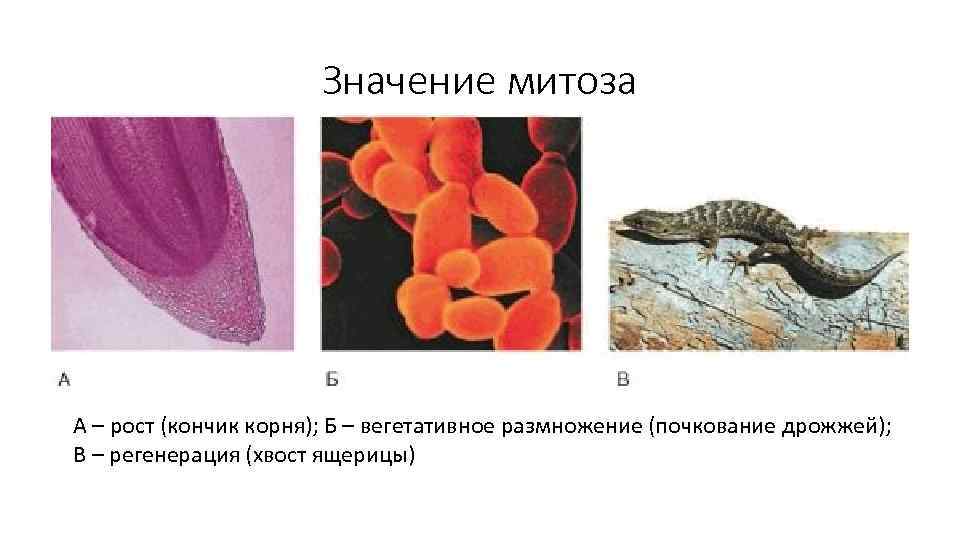 Значение митоза

А

Б

В

А – рост (кончик корня); Б – вегетативное размножение (почкование дрожжей); В – регенерация (хвост ящерицы)